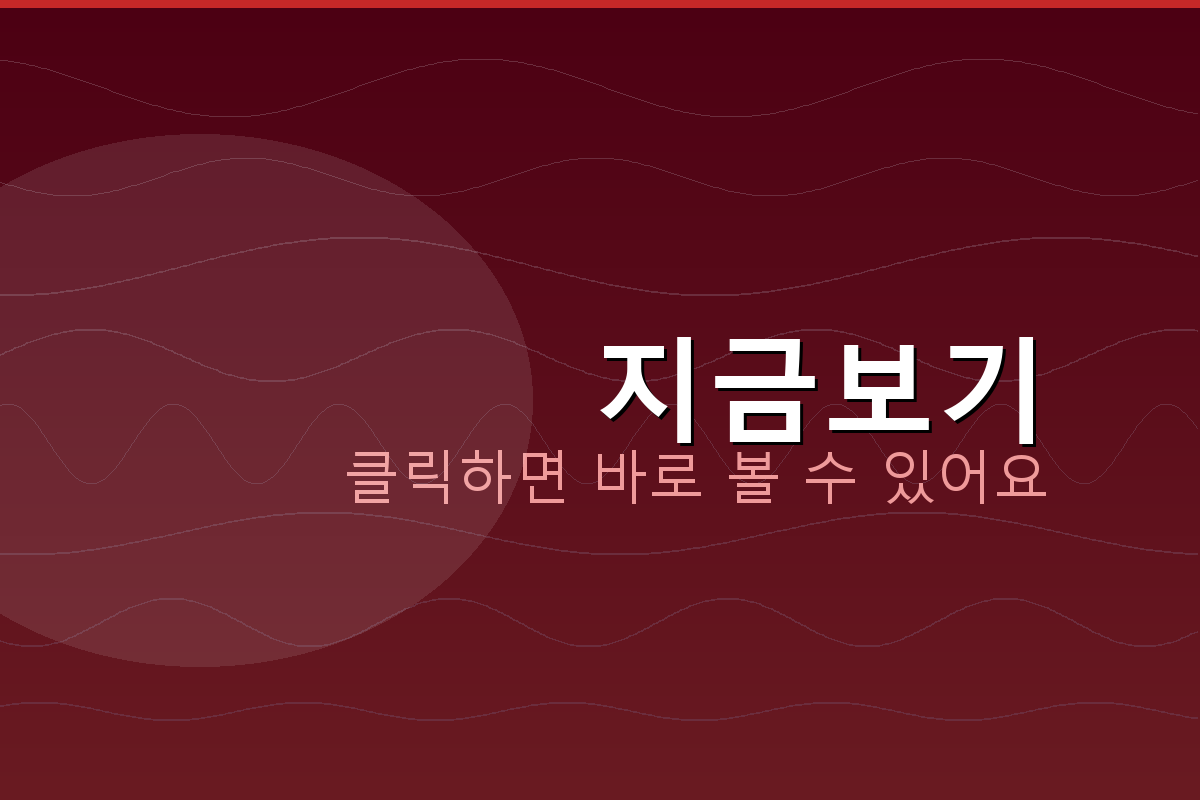 지금보기
클릭하면 바로 볼 수 있어요